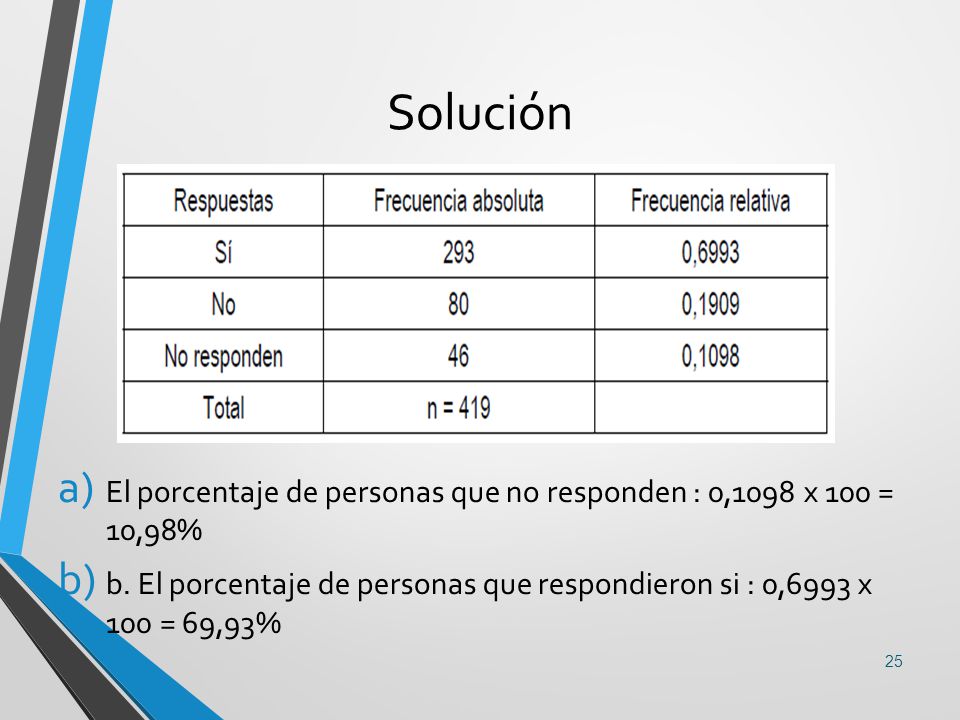 Solución

| Respuestas | Frecuencia absoluta | Frecuencia relativa |
|---|---|---|
| Sí | 293 | 0,6993 |
| No | 80 | 0,1909 |
| No responden | 46 | 0,1098 |
| Total | n = 419 | |

a) El porcentaje de personas que no responden : 0,1098 x 100 = 10,98%

b) b. El porcentaje de personas que respondieron si : 0,6993 x 100 = 69,93%

25